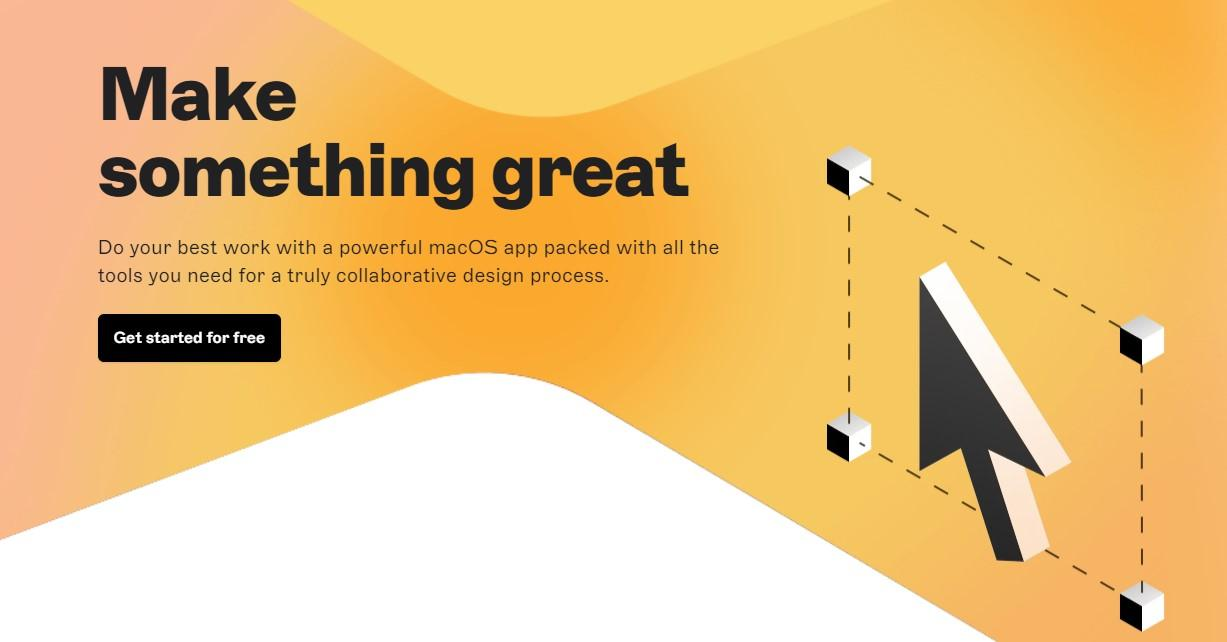 Make something great

Do your best work with a powerful macOS app packed with all the tools you need for a truly collaborative design process.

Get started for free